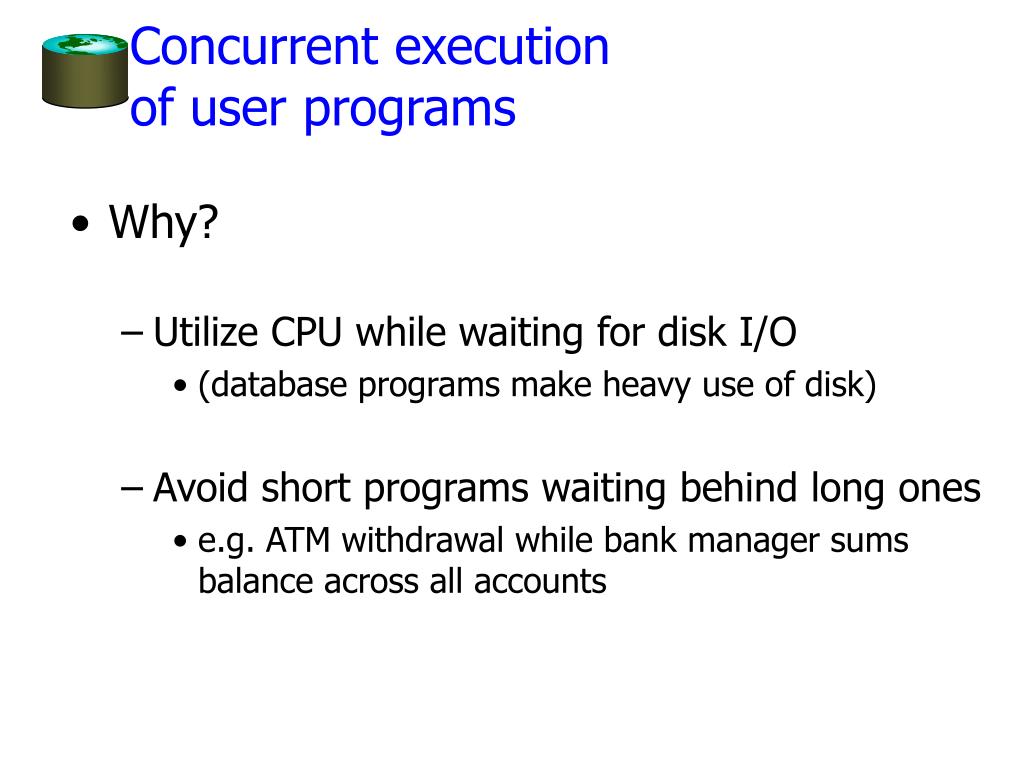 Concurrent execution of user programs

• Why?

– Utilize CPU while waiting for disk I/O

• (database programs make heavy use of disk)

– Avoid short programs waiting behind long ones

• e.g. ATM withdrawal while bank manager sums balance across all accounts